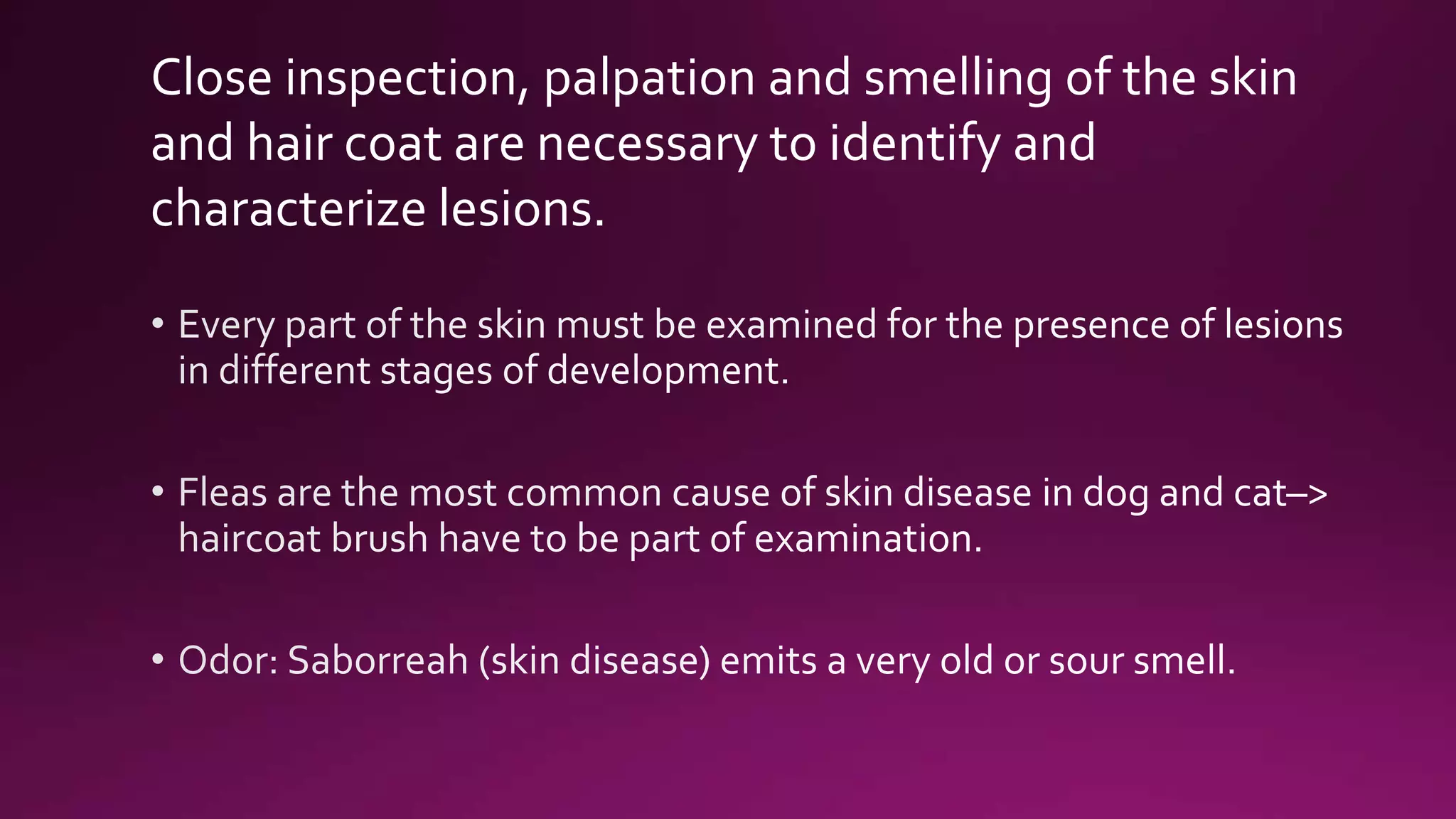 Close inspection, palpation and smelling of the skin and hair coat are necessary to identify and characterize lesions.

• Every part of the skin must be examined for the presence of lesions in different stages of development.

• Fleas are the most common cause of skin disease in dog and cat–> haircoat brush have to be part of examination.

• Odor: Saborreah (skin disease) emits a very old or sour smell.